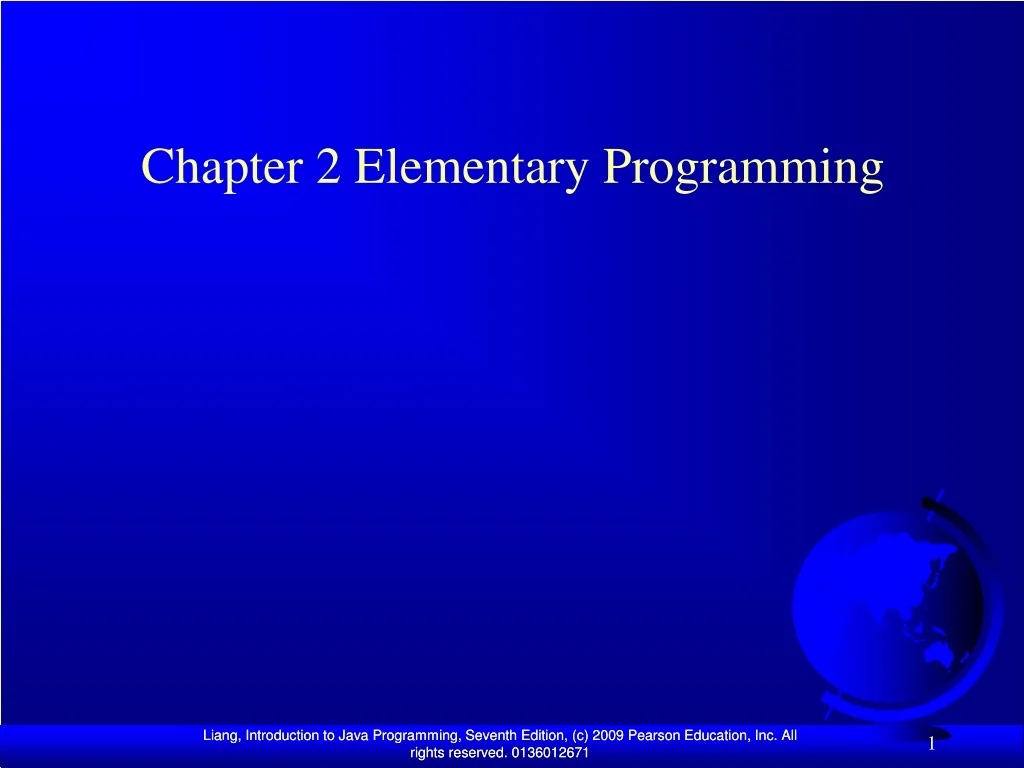 Chapter 2 Elementary Programming

Liang, Introduction to Java Programming, Seventh Edition, (c) 2009 Pearson Education, Inc. All rights reserved. 0136012671

1